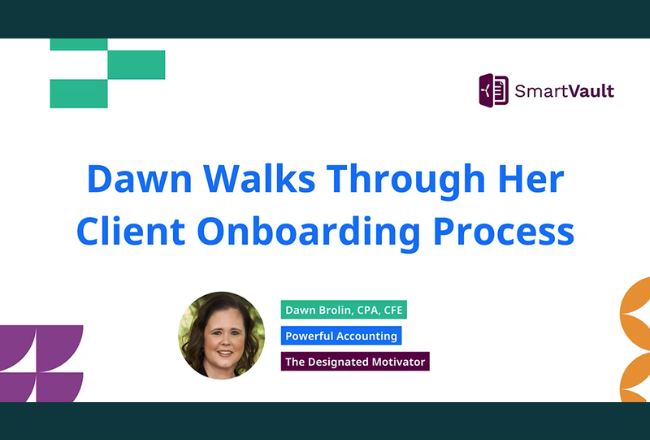 SmartVault

Dawn Walks Through Her Client Onboarding Process

Dawn Brolin, CPA, CFE

Powerful Accounting

The Designated Motivator